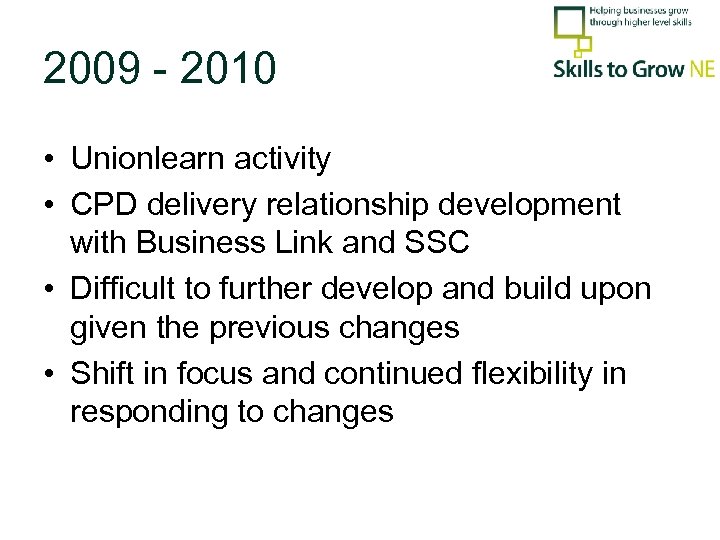 Helping businesses grow through higher level skills
Skills to Grow NE

2009 - 2010

• Unionlearn activity
• CPD delivery relationship development with Business Link and SSC
• Difficult to further develop and build upon given the previous changes
• Shift in focus and continued flexibility in responding to changes